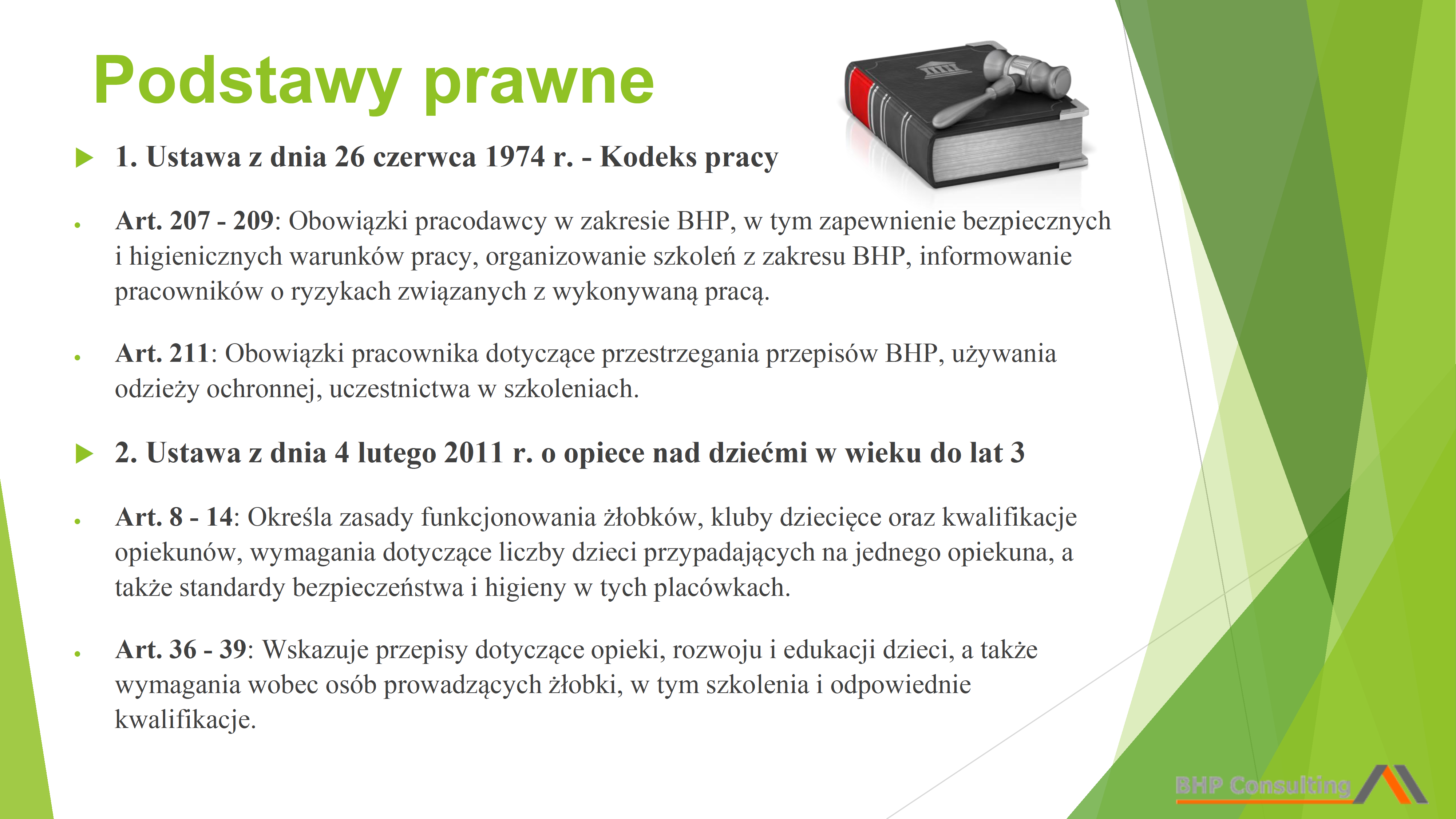 Podstawy prawne

1. Ustawa z dnia 26 czerwca 1974 r. - Kodeks pracy

Art. 207 - 209: Obowiązki pracodawcy w zakresie BHP, w tym zapewnienie bezpiecznych i higienicznych warunków pracy, organizowanie szkoleń z zakresu BHP, informowanie pracowników o ryzykach związanych z wykonywaną pracą.

Art. 211: Obowiązki pracownika dotyczące przestrzegania przepisów BHP, używania odzieży ochronnej, uczestnictwa w szkoleniach.

2. Ustawa z dnia 4 lutego 2011 r. o opiece nad dziećmi w wieku do lat 3

Art. 8 - 14: Określa zasady funkcjonowania żłobków, kluby dziecięce oraz kwalifikacje opiekunów, wymagania dotyczące liczby dzieci przypadających na jednego opiekuna, a także standardy bezpieczeństwa i higieny w tych placówkach.

Art. 36 - 39: Wskazuje przepisy dotyczące opieki, rozwoju i edukacji dzieci, a także wymagania wobec osób prowadzących żłobki, w tym szkolenia i odpowiednie kwalifikacje.

BHP Consulting